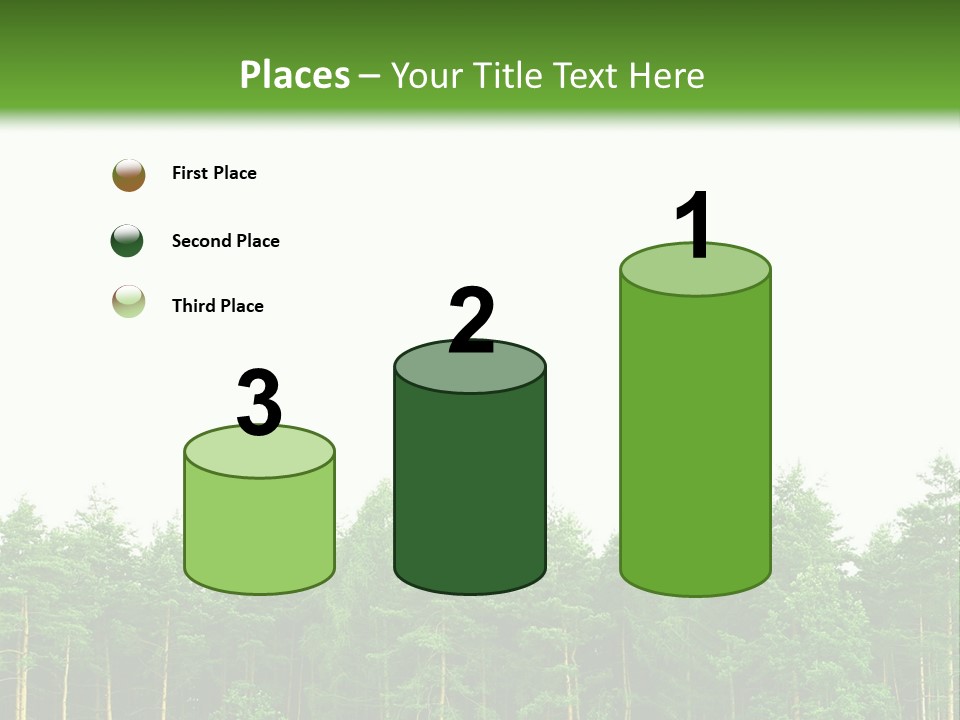 Places – Your Title Text Here

First Place

Second Place

Third Place

3

2

1